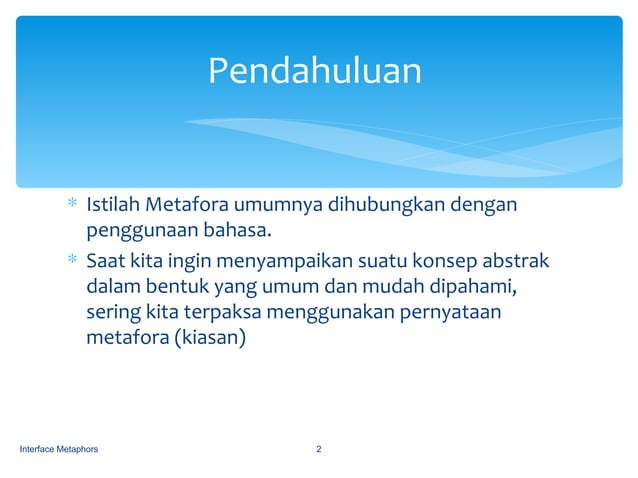 Pendahuluan

* Istilah Metafora umumnya dihubungkan dengan penggunaan bahasa.
* Saat kita ingin menyampaikan suatu konsep abstrak dalam bentuk yang umum dan mudah dipahami, sering kita terpaksa menggunakan pernyataan metafora (kiasan)

Interface Metaphors

2